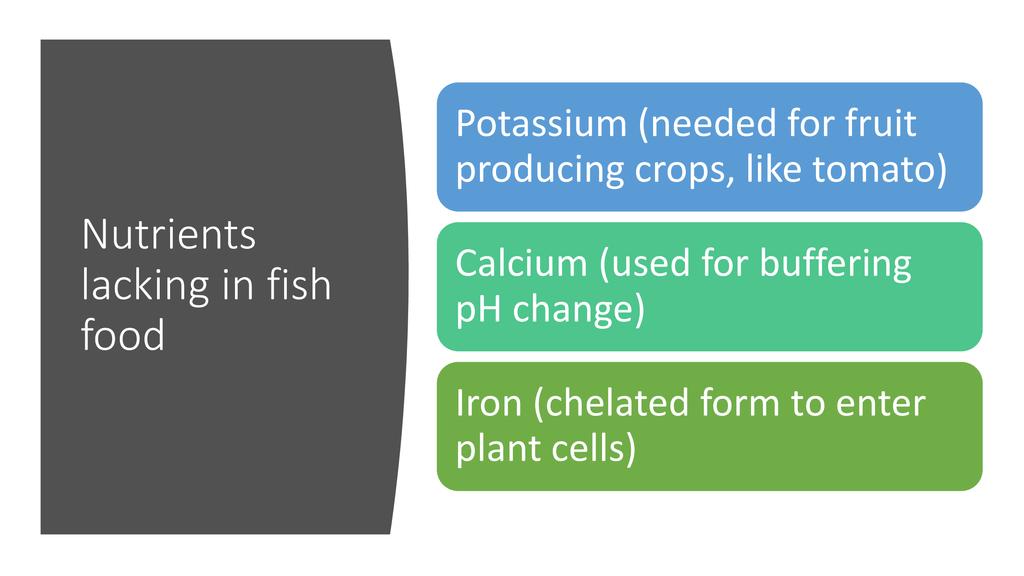 Nutrients lacking in fish food

Potassium (needed for fruit producing crops, like tomato)

Calcium (used for buffering pH change)

Iron (chelated form to enter plant cells)